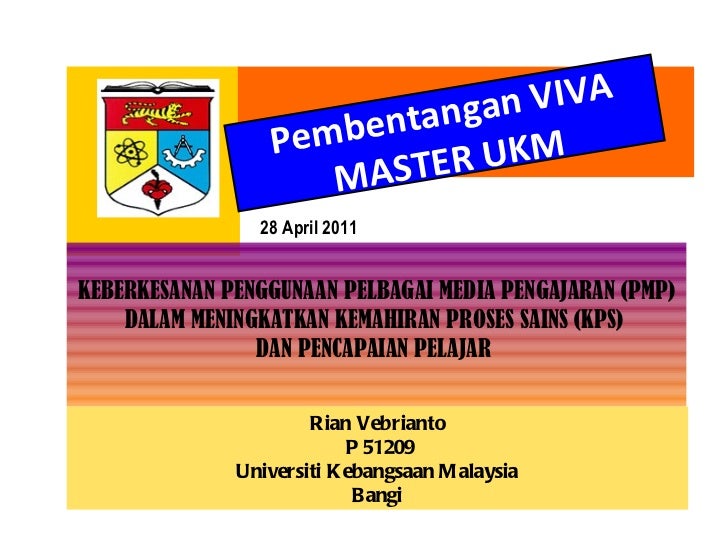 Pembentangan VIVA MASTER UKM

28 April 2011

KEBERKESANAN PENGGUNAAN PELBAGAI MEDIA PENGAJARAN (PMP) DALAM MENINGKATKAN KEMAHIRAN PROSES SAINS (KPS) DAN PENCAPAIAN PELAJAR

Rian Vebrianto
P 51209
Universiti Kebangsaan Malaysia
Bangi